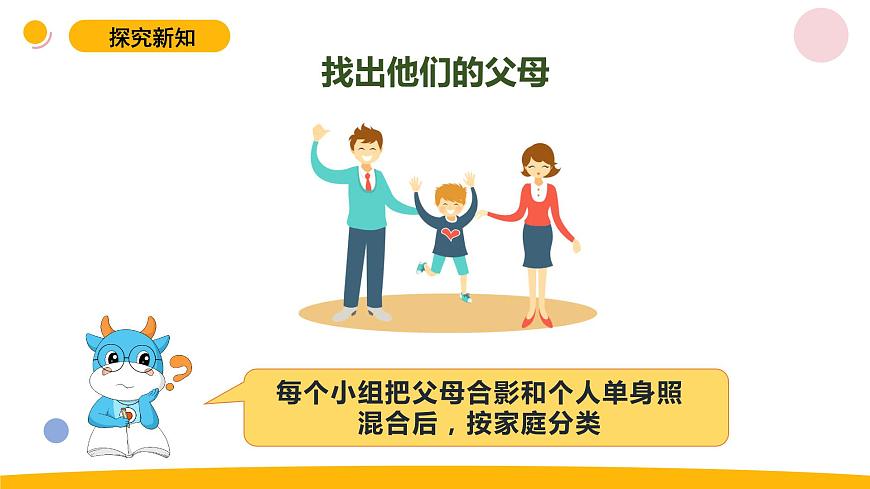 探究新知

找出他们的父母

每个小组把父母合影和个人单身照混合后，按家庭分类